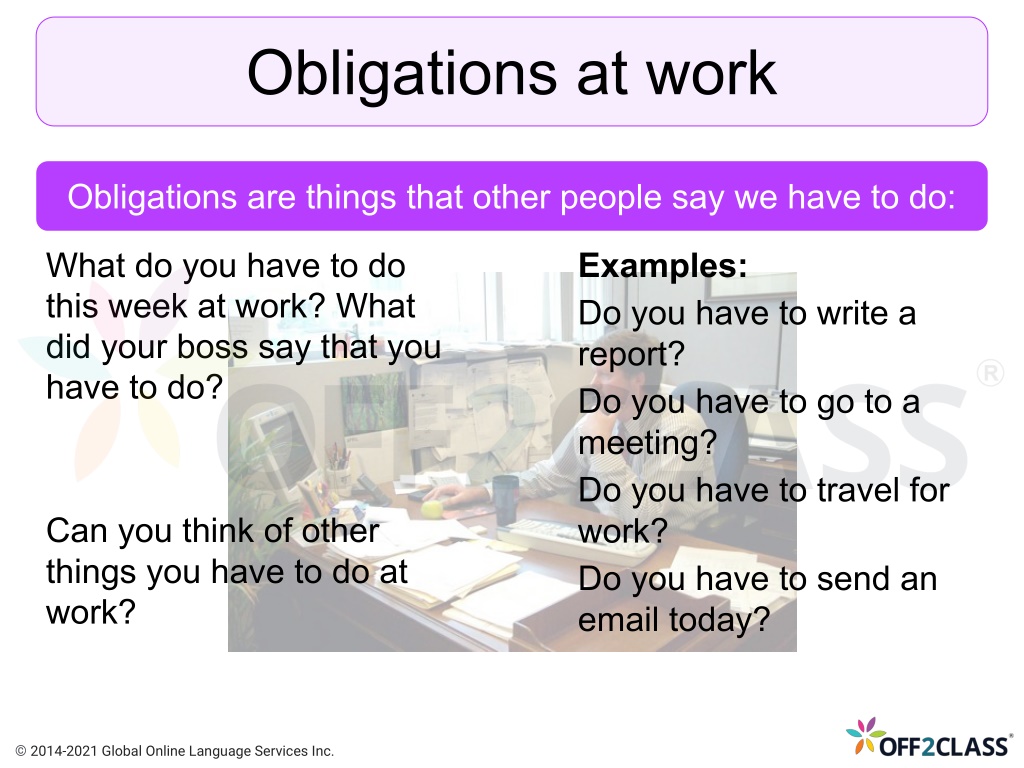 Obligations at work

Obligations are things that other people say we have to do:

What do you have to do this week at work? What did your boss say that you have to do?

Can you think of other things you have to do at work?

**Examples:**

Do you have to write a report?

Do you have to go to a meeting?

Do you have to travel for work?

Do you have to send an email today?

OFF2CLASS®

© 2014-2021 Global Online Language Services Inc.

OFF2CLASS®